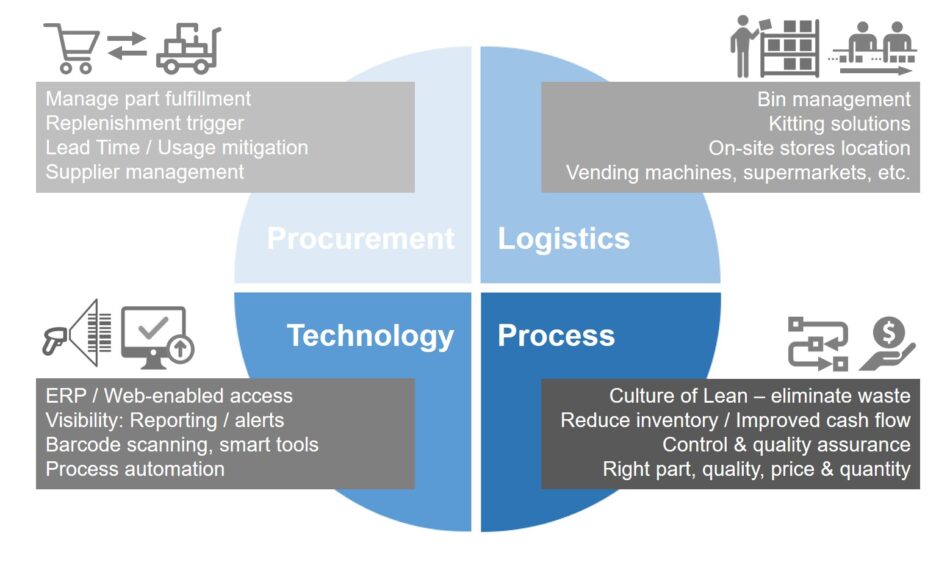 Manage part fulfillment
Replenishment trigger
Lead Time / Usage mitigation
Supplier management

Bin management
Kitting solutions
On-site stores location
Vending machines, supermarkets, etc.

Procurement

Logistics

Technology

Process

ERP / Web-enabled access
Visibility: Reporting / alerts
Barcode scanning, smart tools
Process automation

Culture of Lean – eliminate waste
Reduce inventory / Improved cash flow
Control & quality assurance
Right part, quality, price & quantity